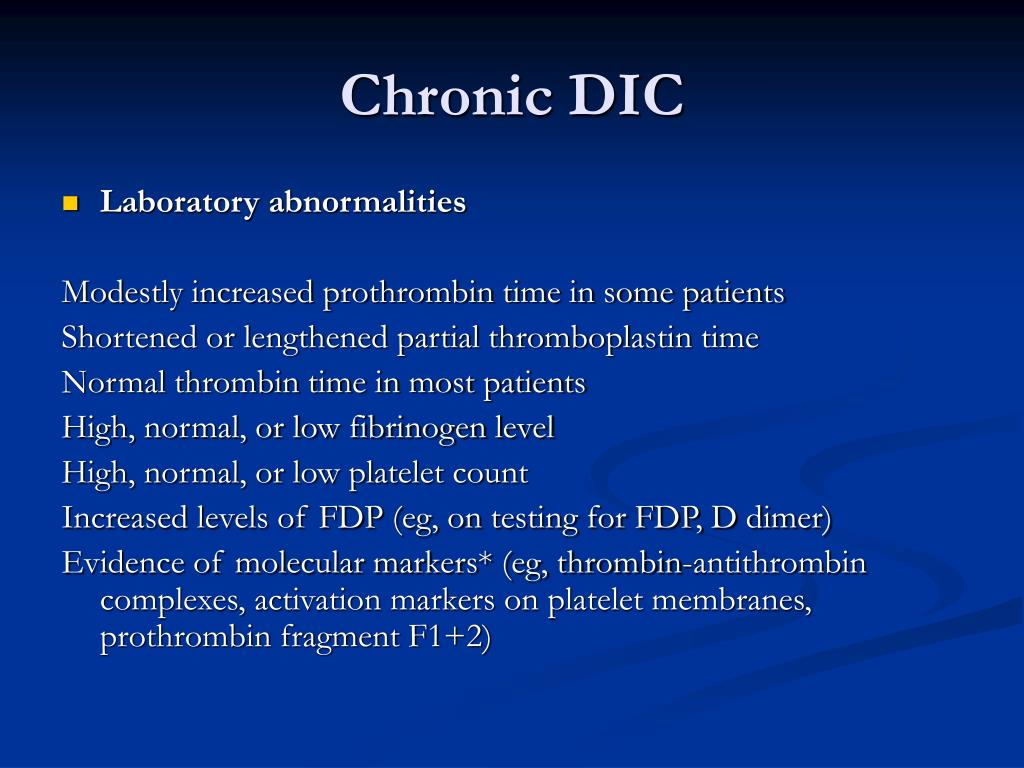 Chronic DIC

Laboratory abnormalities

Modestly increased prothrombin time in some patients
Shortened or lengthened partial thromboplastin time
Normal thrombin time in most patients
High, normal, or low fibrinogen level
High, normal, or low platelet count
Increased levels of FDP (eg, on testing for FDP, D dimer)
Evidence of molecular markers* (eg, thrombin-antithrombin complexes, activation markers on platelet membranes, prothrombin fragment F1+2)